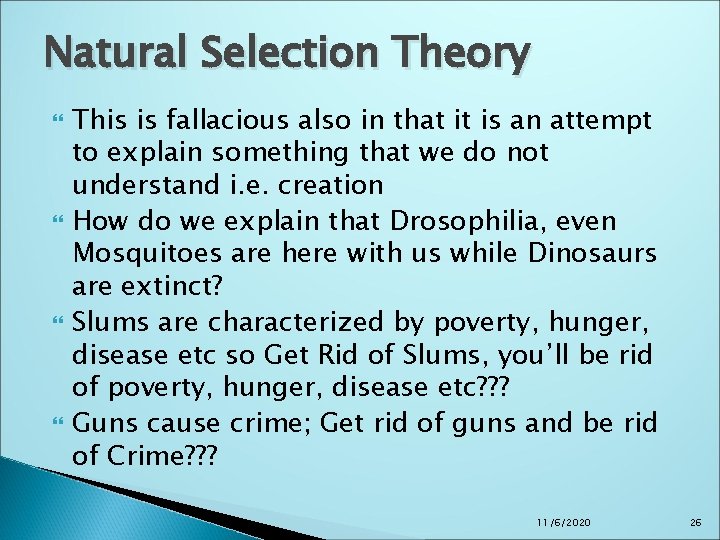 Natural Selection Theory

This is fallacious also in that it is an attempt to explain something that we do not understand i.e. creation

How do we explain that Drosophilia, even Mosquitoes are here with us while Dinosaurs are extinct?

Slums are characterized by poverty, hunger, disease etc so Get Rid of Slums, you'll be rid of poverty, hunger, disease etc???

Guns cause crime; Get rid of guns and be rid of Crime???

11/6/2020

26